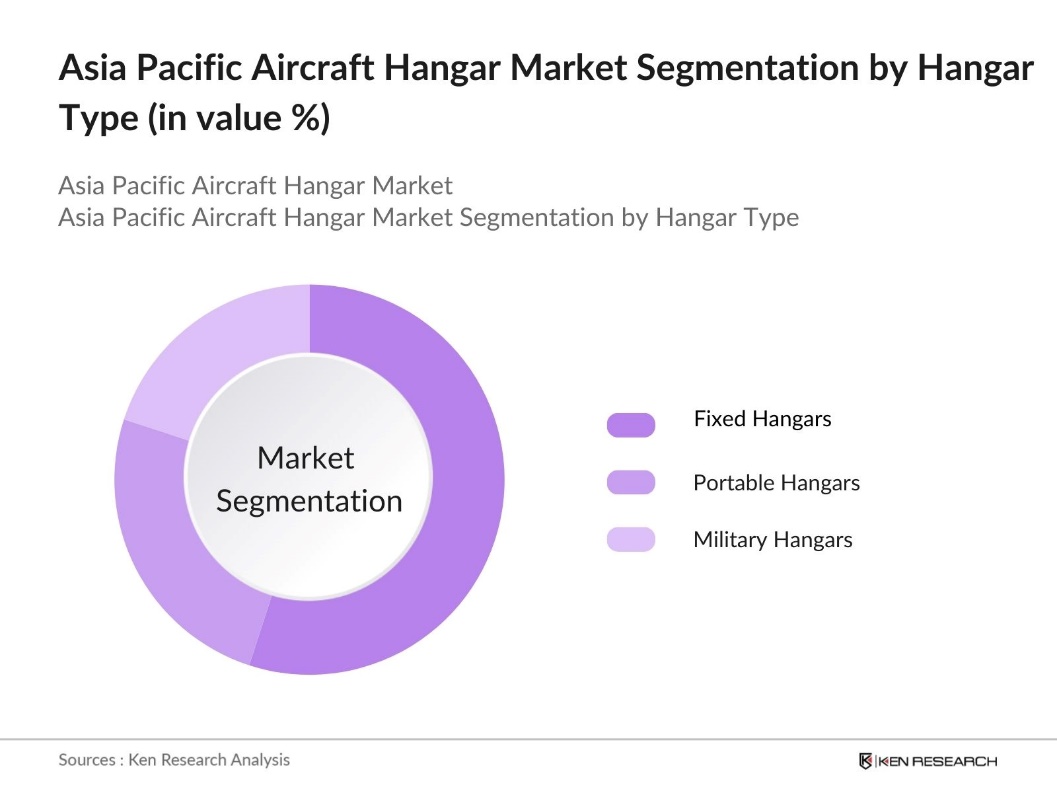 Asia Pacific Aircraft Hangar Market Segmentation by Hangar Type (in value %)

Asia Pacific Aircraft Hangar Market
Asia Pacific Aircraft Hangar Market Segmentation by Hangar Type

Market Segmentation

Fixed Hangars

Portable Hangars

Military Hangars

Sources : Ken Research Analysis

KEN RESEARCH